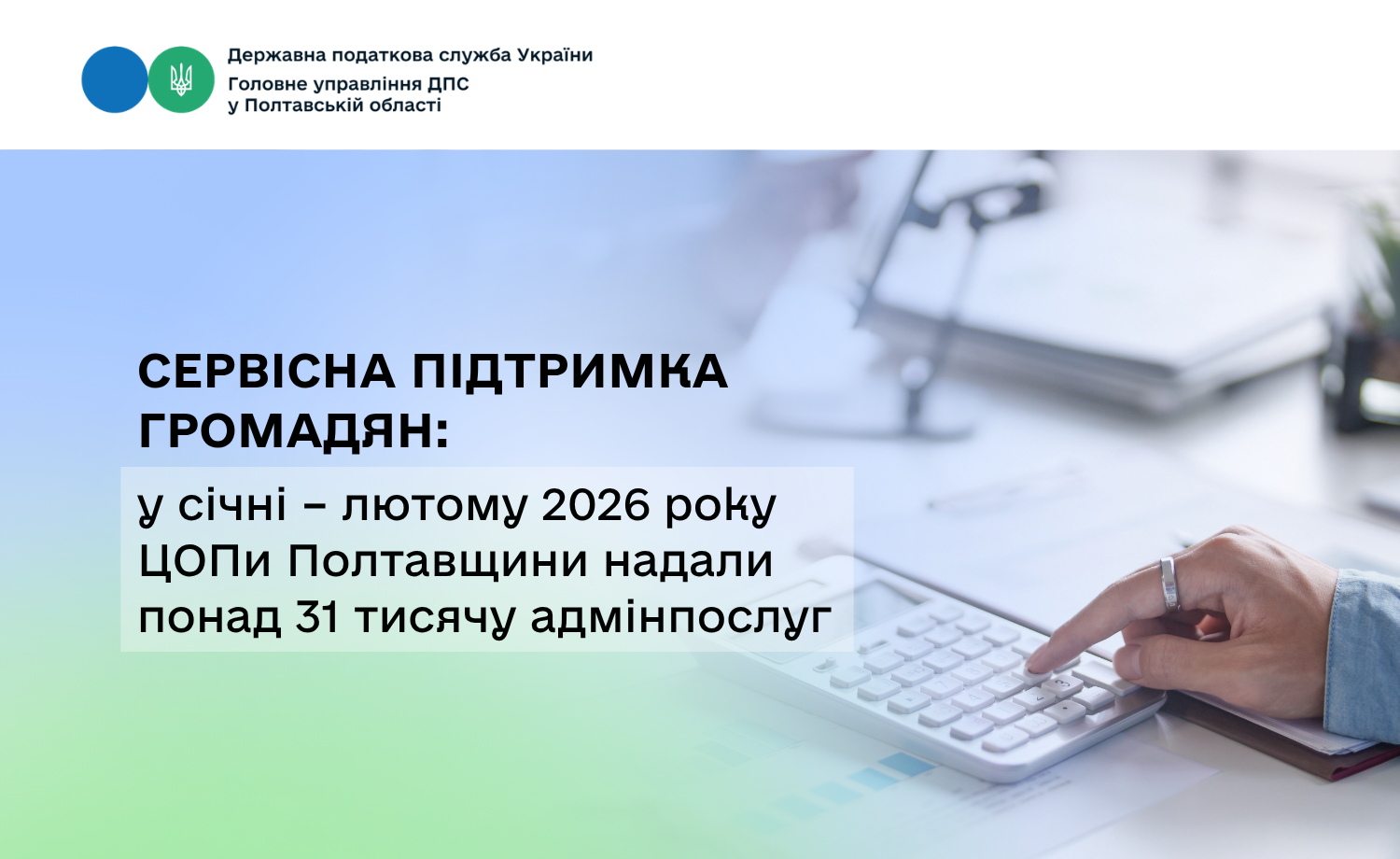 Державна податкова служба України
Головне управління ДПС
у Полтавській області

СЕРВІСНА ПІДТРИМКА ГРОМАДЯН:

у січні – лютому 2026 року ЦОПи Полтавщини надали понад 31 тисячу адмінпослуг